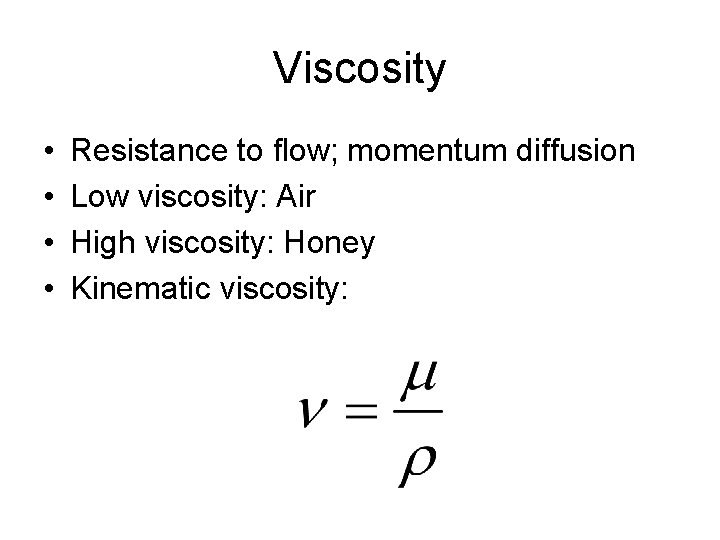 Viscosity

• Resistance to flow; momentum diffusion
• Low viscosity: Air
• High viscosity: Honey
• Kinematic viscosity:

$\nu = \frac{\mu}{\rho}$